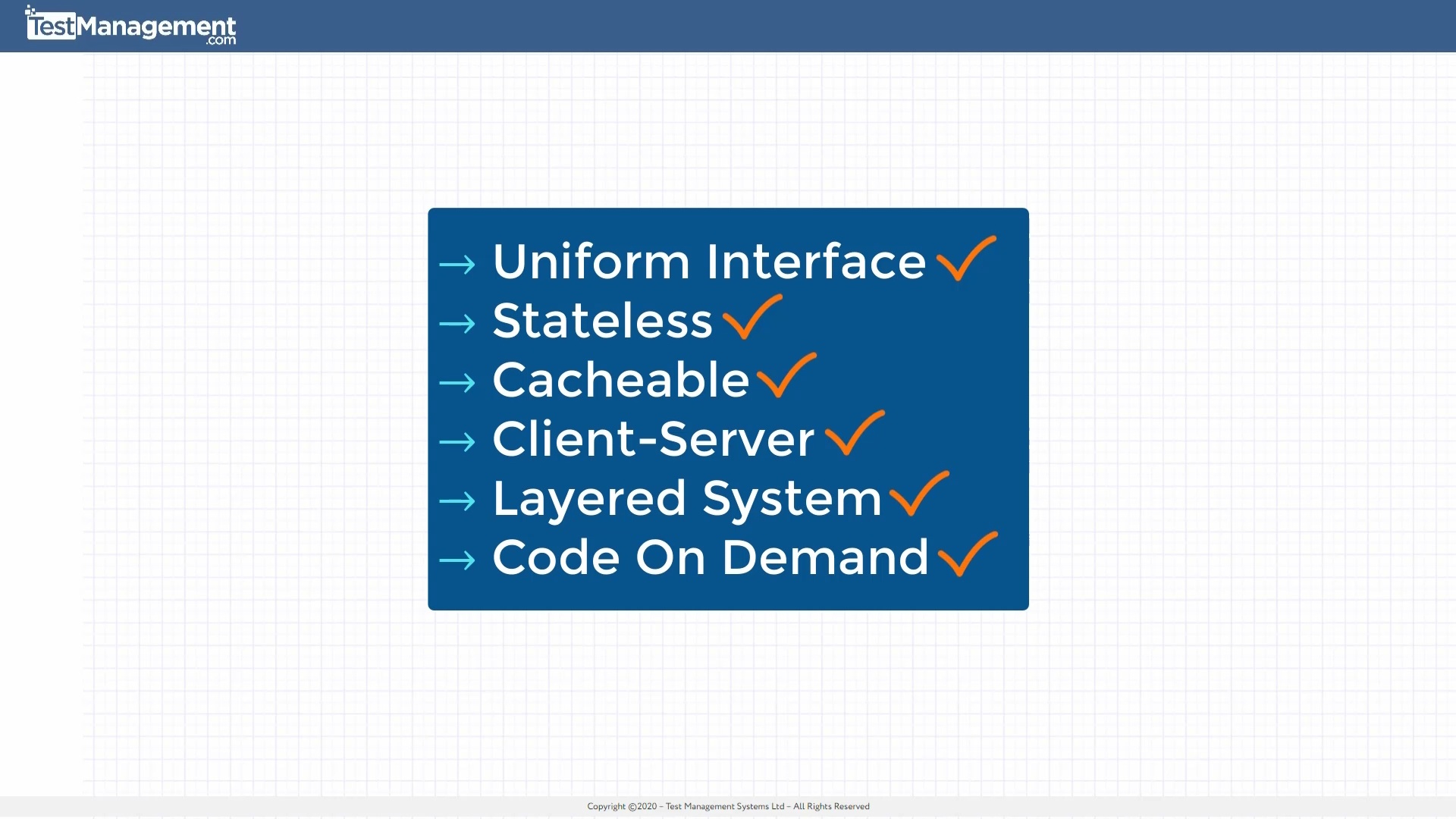 TestManagement.com

→ Uniform Interface ✓
→ Stateless ✓
→ Cacheable ✓
→ Client-Server ✓
→ Layered System ✓
→ Code On Demand ✓

Copyright ©2020 – Test Management Systems Ltd – All Rights Reserved